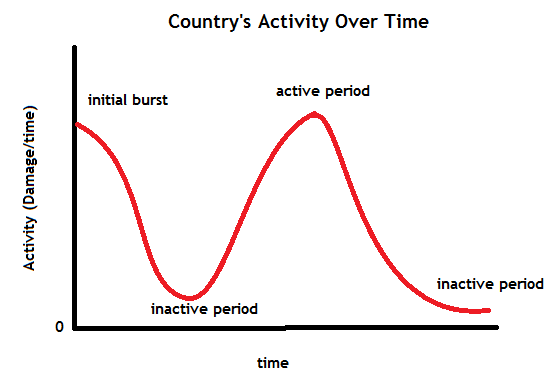 Country's Activity Over Time

Activity (Damage/time)

initial burst

active period

inactive period

inactive period

0

time